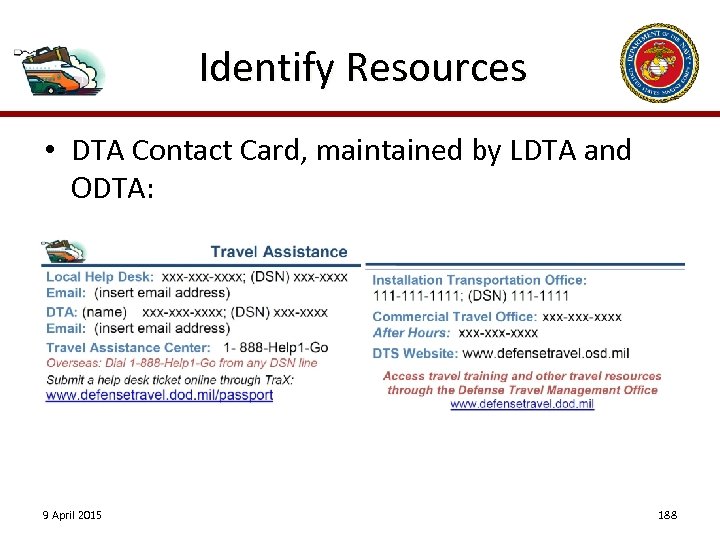 Identify Resources

DEPARTMENT OF THE NAVY UNITED STATES MARINE CORPS

• DTA Contact Card, maintained by LDTA and ODTA:

Travel Assistance

Local Help Desk: xxx-xxx-xxxx; (DSN) xxx-xxxx
Email: (insert email address)
DTA: (name) xxx-xxx-xxxx; (DSN) xxx-xxxx
Email: (insert email address)
Travel Assistance Center: 1- 888-Help1-Go
Overseas: Dial 1-888-Help1-Go from any DSN line
Submit a help desk ticket online through TraX:
www.defensetravel.dod.mil/passport

Installation Transportation Office:
111-111-1111; (DSN) 111-1111
Commercial Travel Office: xxx-xxx-xxxx
After Hours: xxx-xxx-xxxx
DTS Website: www.defensetravel.osd.mil
Access travel training and other travel resources through the Defense Travel Management Office
www.defensetravel.dod.mil

9 April 2015

188